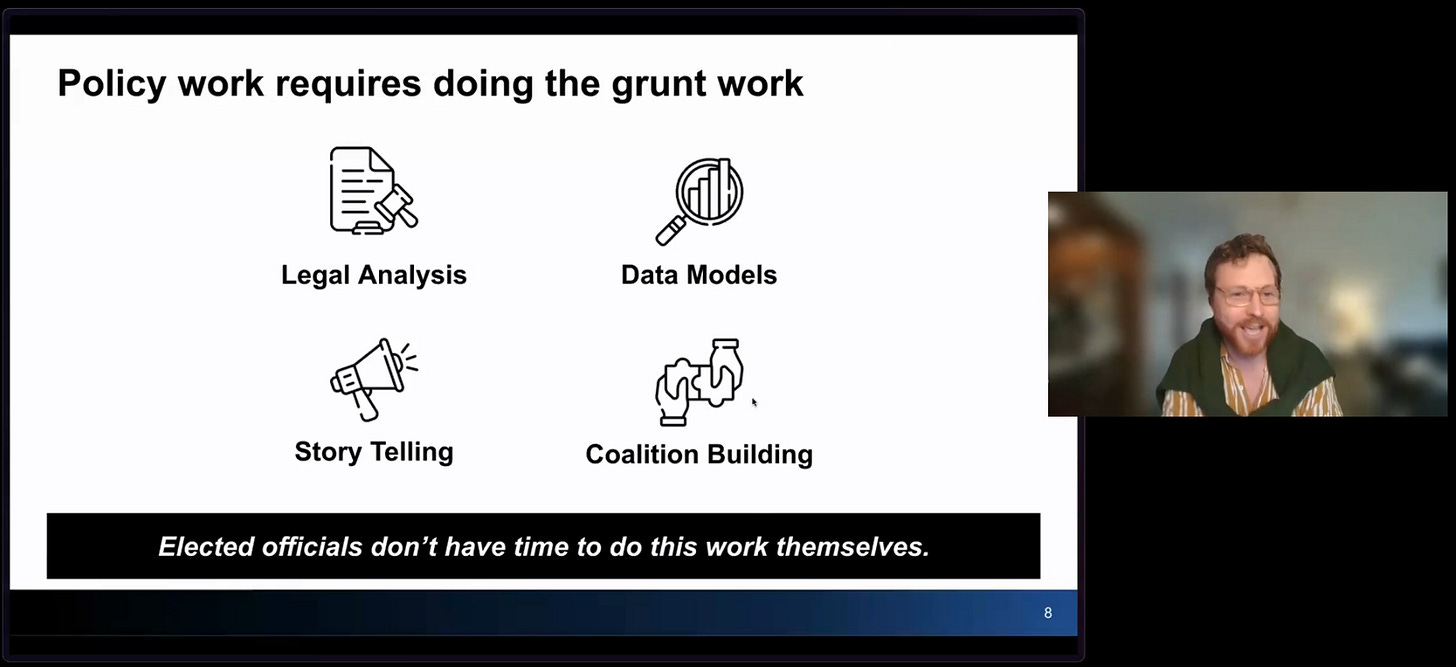 Policy work requires doing the grunt work

Legal Analysis

Data Models

Story Telling

Coalition Building

Elected officials don't have time to do this work themselves.

8